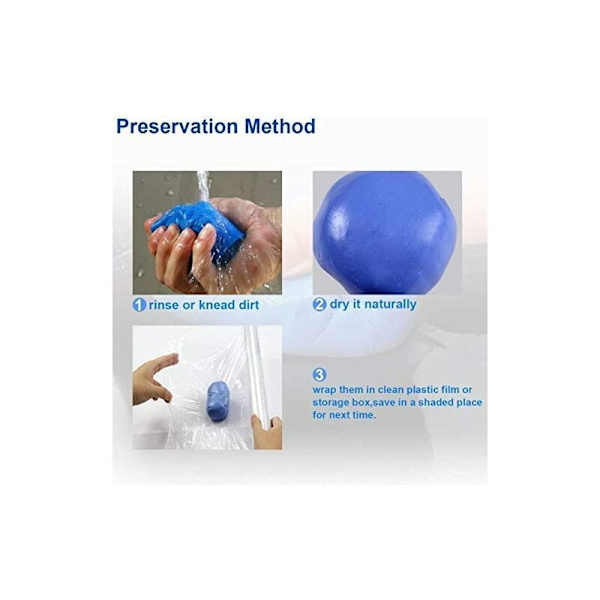 Preservation Method

1 rinse or knead dirt

2 dry it naturally

3
wrap them in clean plastic film or storage box,save in a shaded place for next time.